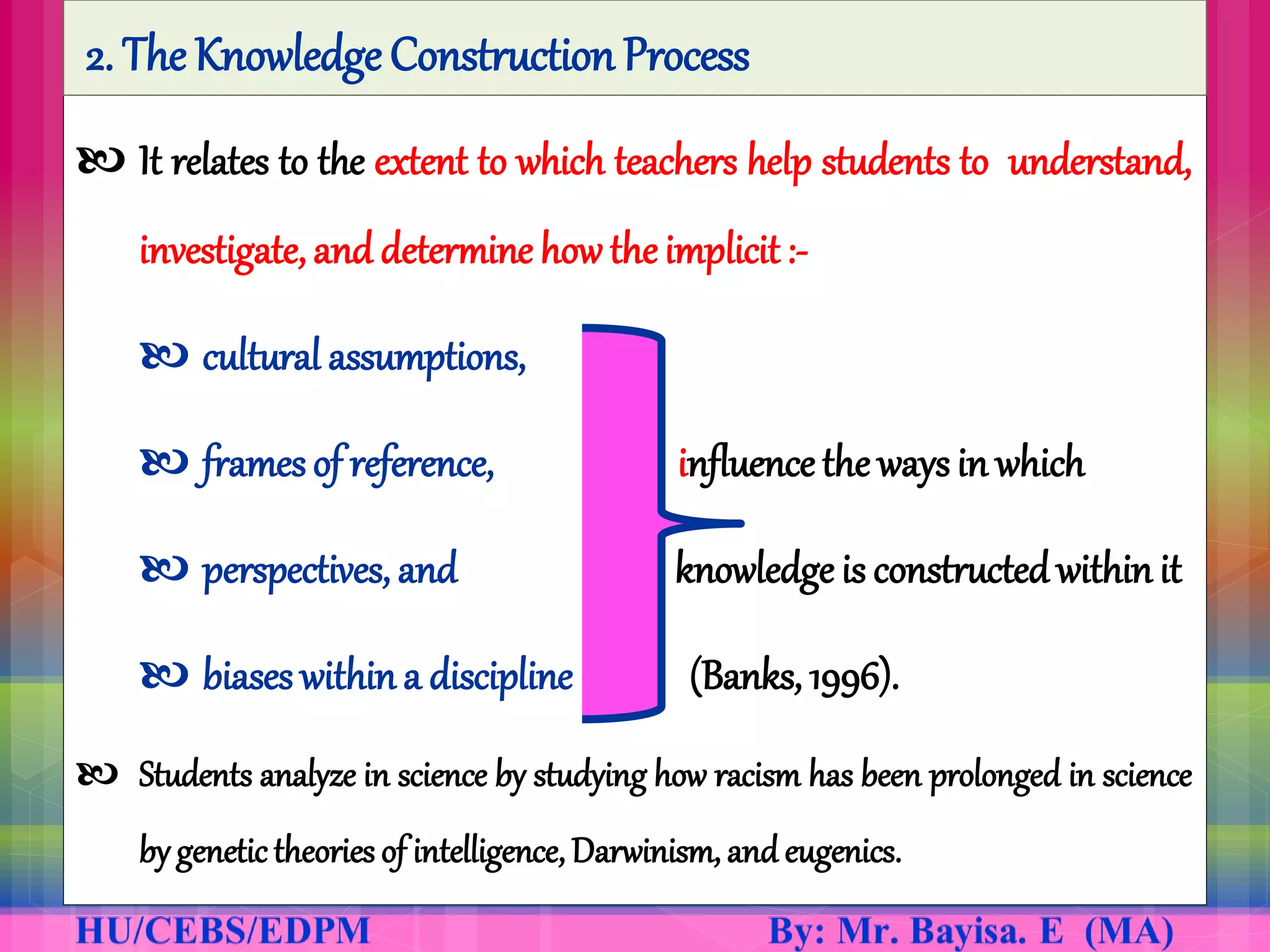 2. The Knowledge Construction Process

It relates to the extent to which teachers help students to understand, investigate, and determine how the implicit :-

cultural assumptions,

frames of reference,

perspectives, and

biases within a discipline

influence the ways in which knowledge is constructed within it (Banks, 1996).

Students analyze in science by studying how racism has been prolonged in science by genetic theories of intelligence, Darwinism, and eugenics.

HU/CEBS/EDPM

By: Mr. Bayisa. E (MA)